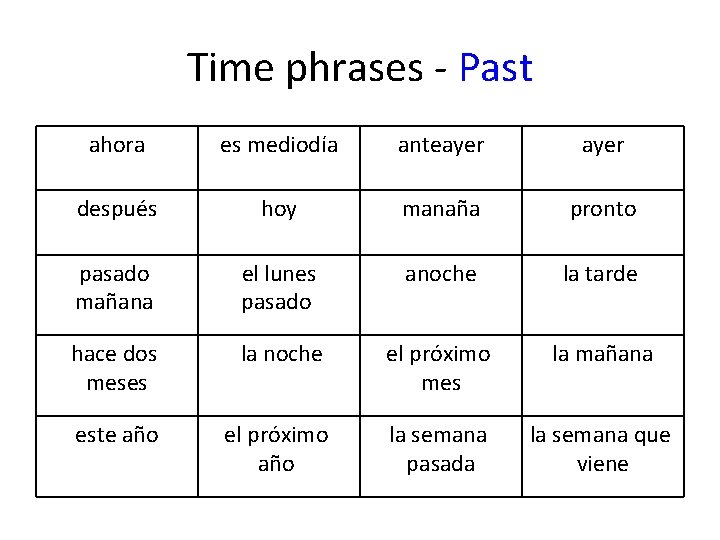 Time phrases - Past

| ahora | es mediodía | anteayer | ayer |
|---|---|---|---|
| después | hoy | manaña | pronto |
| pasado mañana | el lunes pasado | anoche | la tarde |
| hace dos meses | la noche | el próximo mes | la mañana |
| este año | el próximo año | la semana pasada | la semana que viene |